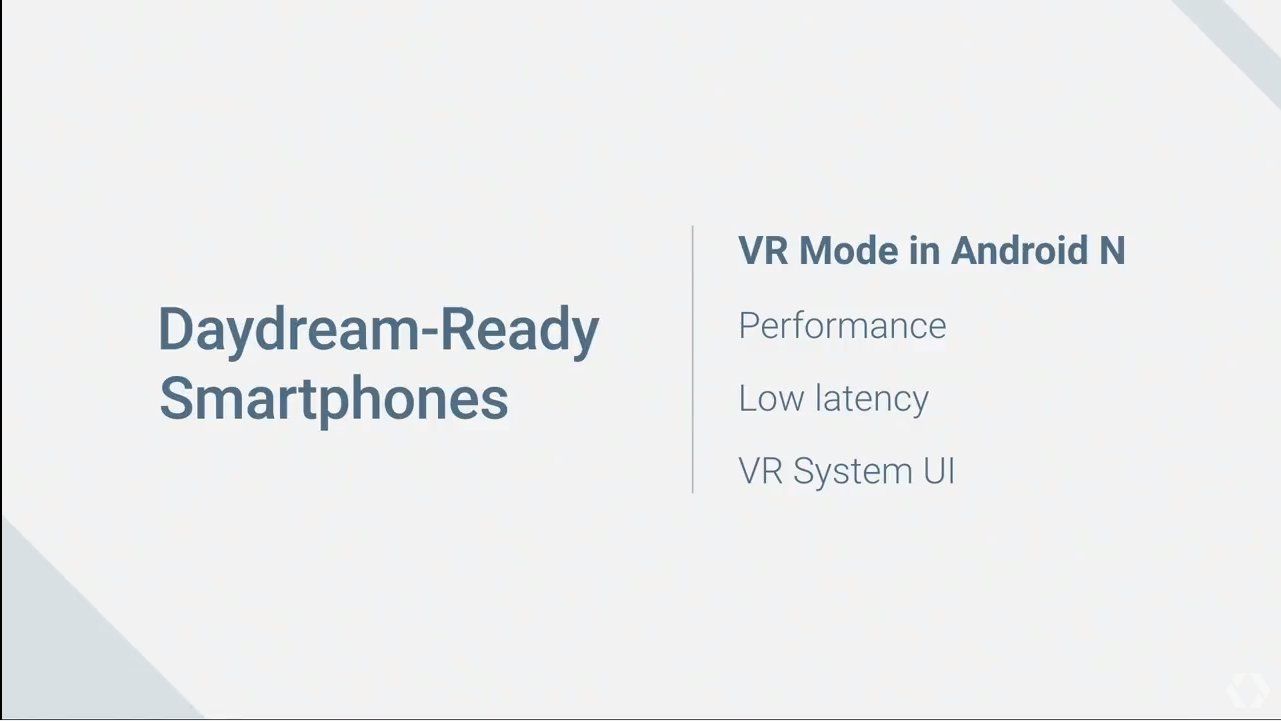 Daydream-Ready Smartphones

VR Mode in Android N

Performance

Low latency

VR System UI